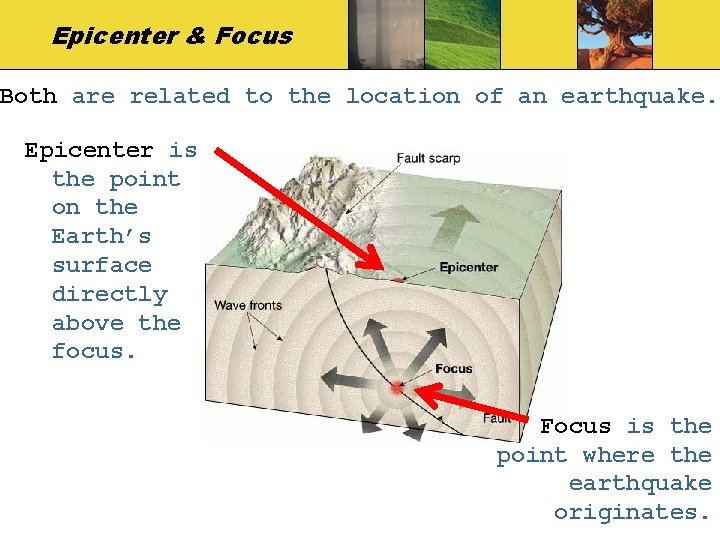 Epicenter & Focus

Both are related to the location of an earthquake.

Epicenter is the point on the Earth's surface directly above the focus.

Fault scarp

Epicenter

Wave fronts

Focus

Fault

Focus is the point where the earthquake originates.